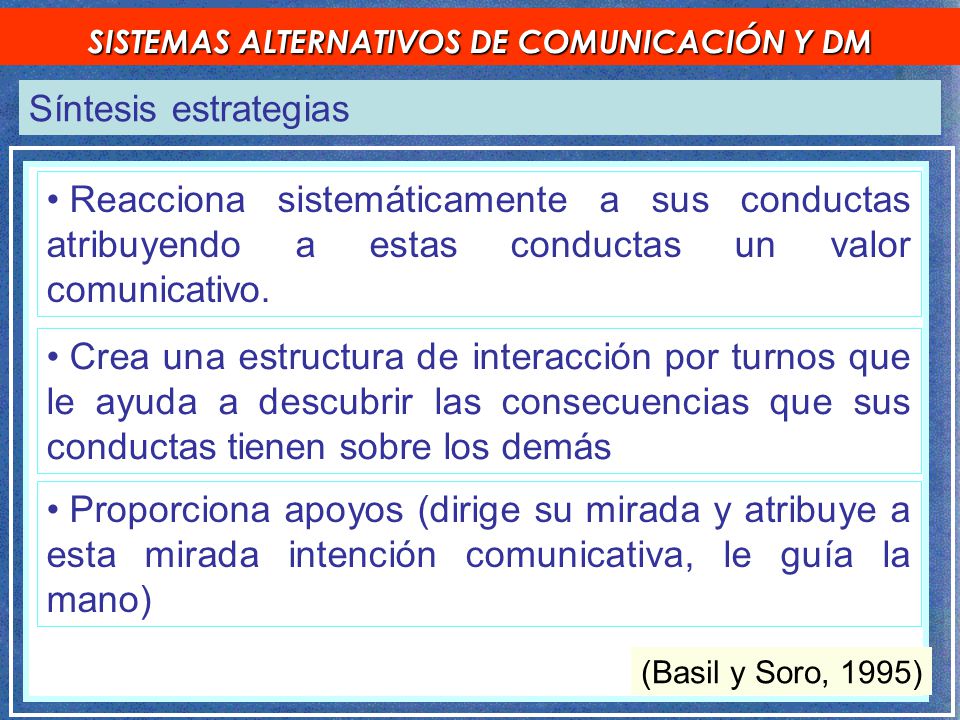 SISTEMAS ALTERNATIVOS DE COMUNICACIÓN Y DM

Síntesis estrategias

• Reacciona sistemáticamente a sus conductas atribuyendo a estas conductas un valor comunicativo.

• Crea una estructura de interacción por turnos que le ayuda a descubrir las consecuencias que sus conductas tienen sobre los demás

• Proporciona apoyos (dirige su mirada y atribuye a esta mirada intención comunicativa, le guía la mano)

(Basil y Soro, 1995)